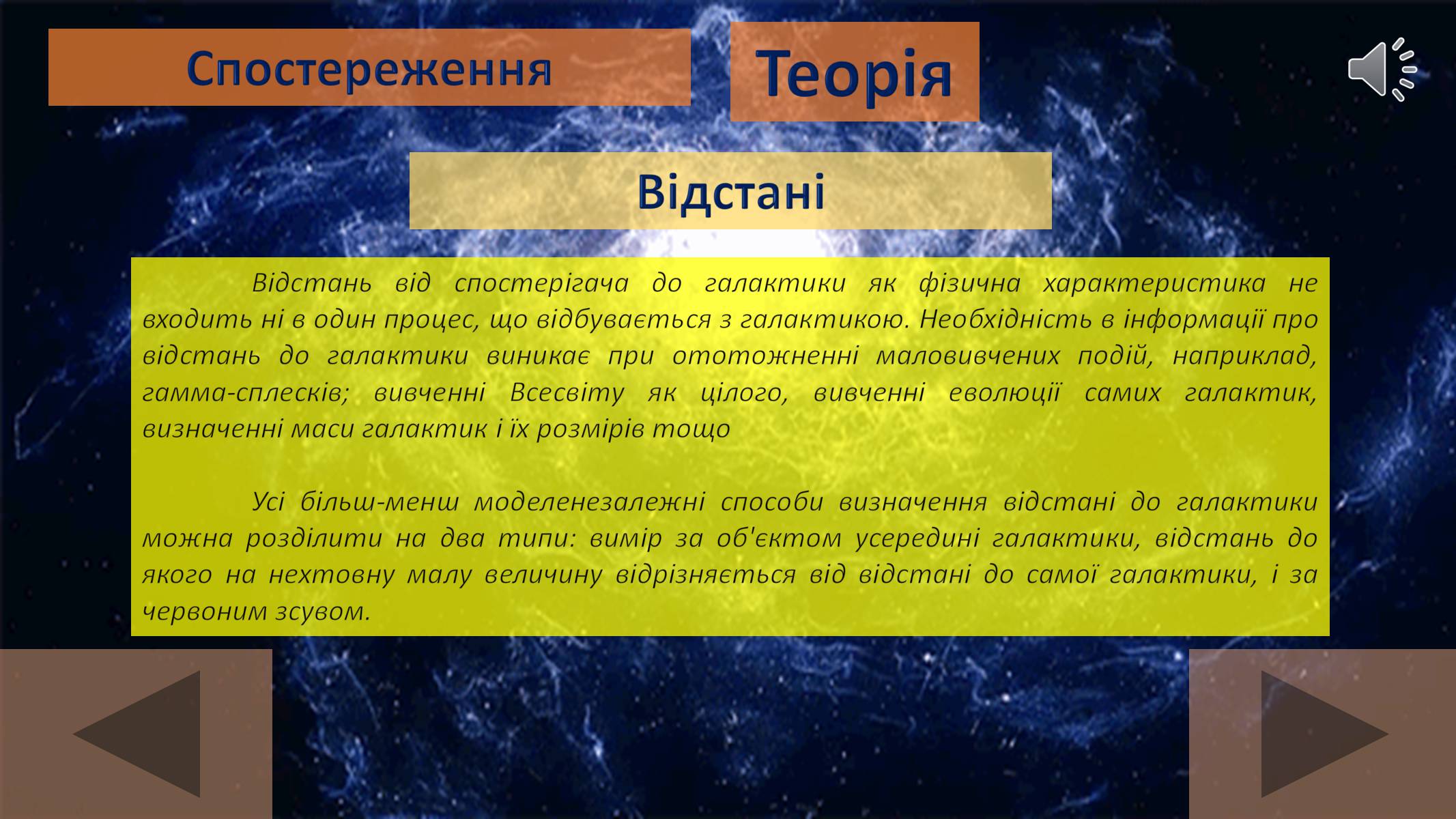 Спостереження

Теорія

Відстані

Відстань від спостерігача до галактики як фізична характеристика не входить ні в один процес, що відбувається з галактикою. Необхідність в інформації про відстань до галактики виникає при ототожненні маловивчених подій, наприклад, гамма-сплесків; вивченні Всесвіту як цілого, вивченні еволюції самих галактик, визначенні маси галактик і їх розмірів тощо

Усі більш-менш моделенезалежні способи визначення відстані до галактики можна розділити на два типи: вимір за об'єктом усередині галактики, відстань до якого на нехтовну малу величину відрізняється від відстані до самої галактики, і за червоним зсувом.